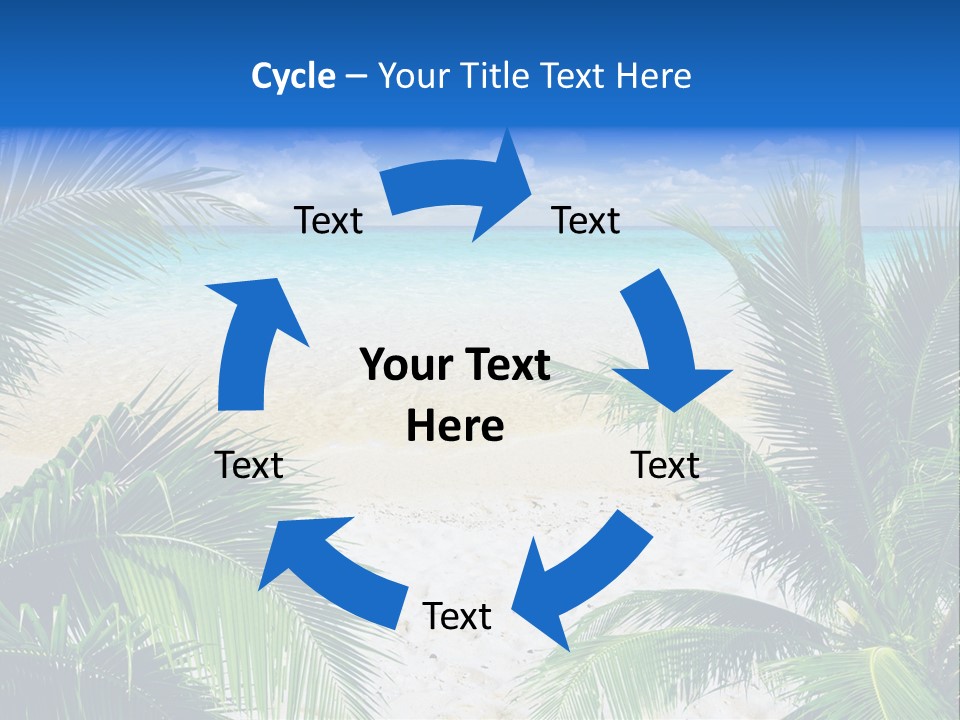 Cycle – Your Title Text Here

Text

Text

Your Text Here

Text

Text

Text